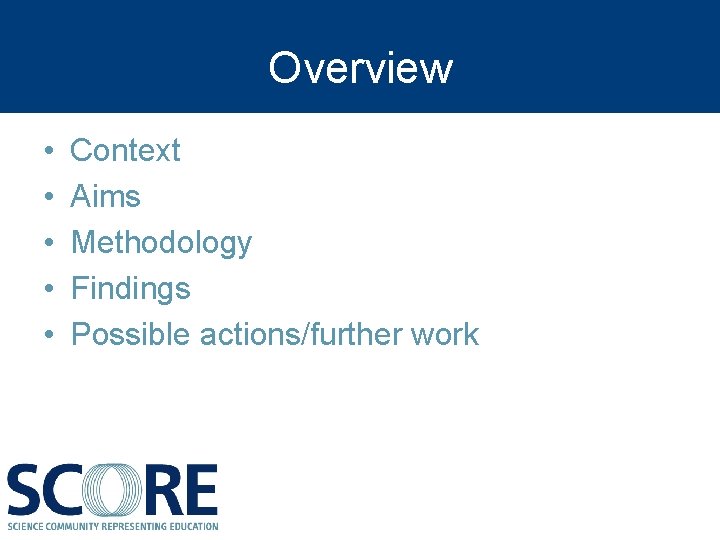 Overview

• Context
• Aims
• Methodology
• Findings
• Possible actions/further work

SCORE
SCIENCE COMMUNITY REPRESENTING EDUCATION